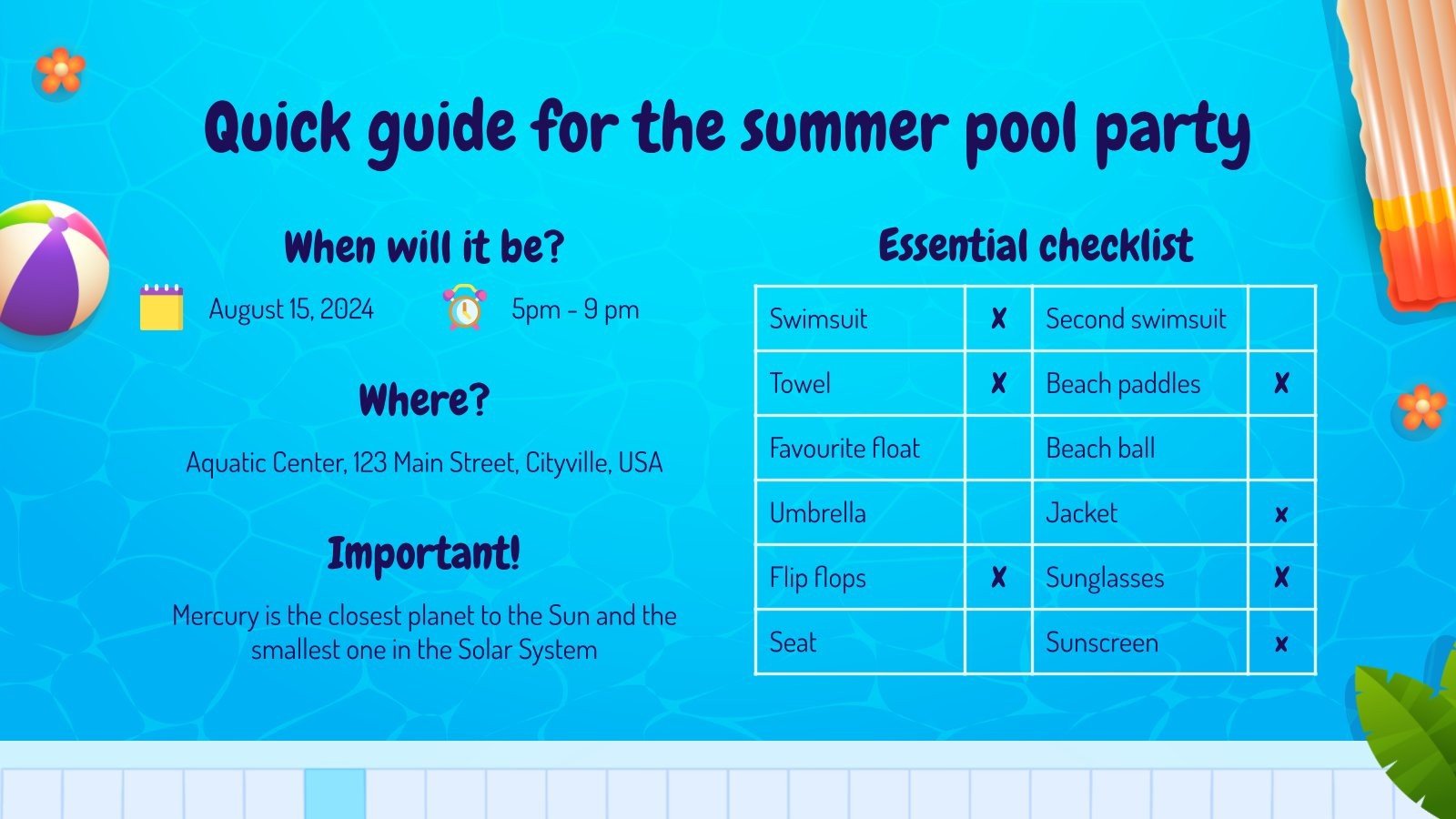 Quick guide for the summer pool party

When will it be?

August 15, 2024

5pm - 9 pm

Where?

Aquatic Center, 123 Main Street, Cityville, USA

Important!

Mercury is the closest planet to the Sun and the smallest one in the Solar System

Essential checklist

| Swimsuit | X | Second swimsuit | |
|---|---|---|---|
| Towel | X | Beach paddles | X |
| Favourite float | | Beach ball | |
| Umbrella | | Jacket | x |
| Flip flops | X | Sunglasses | X |
| Seat | | Sunscreen | x |